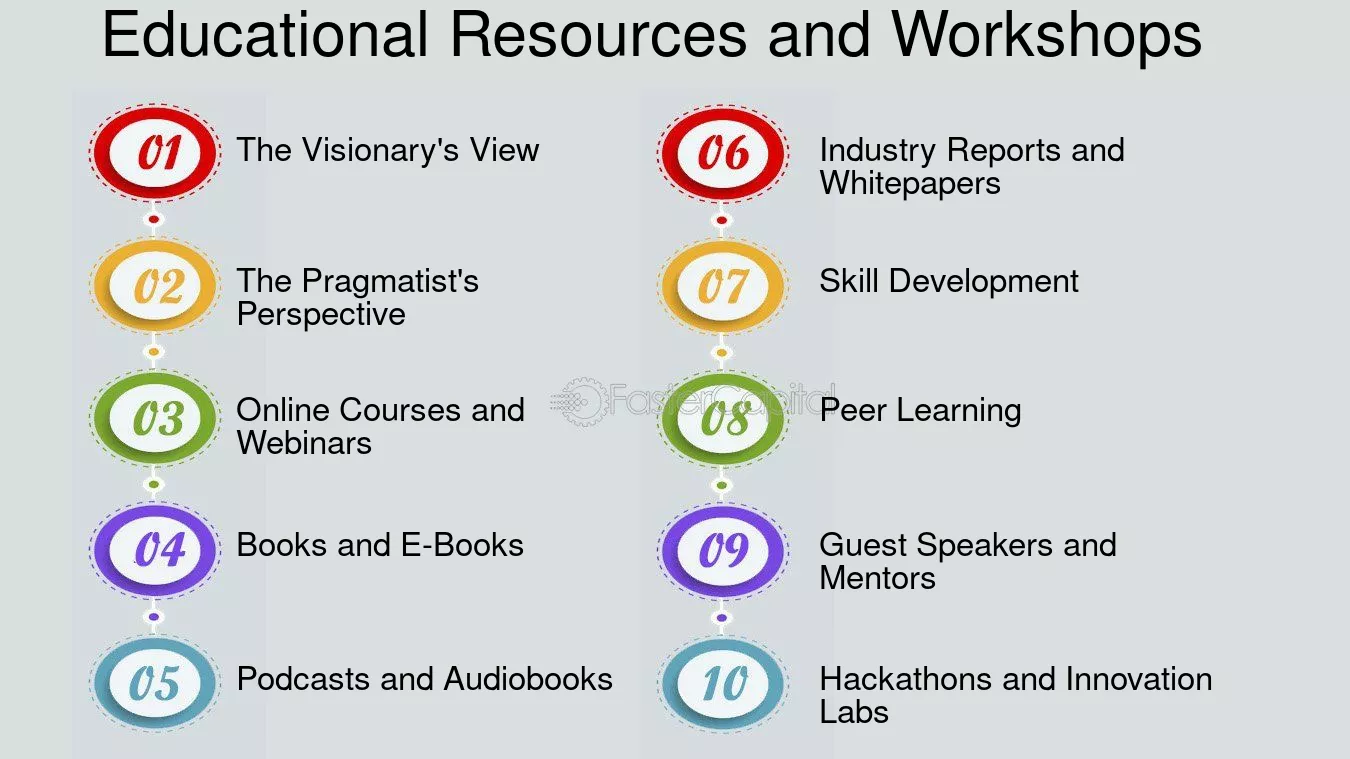 Educational Resources and Workshops

01 The Visionary's View

02 The Pragmatist's Perspective

03 Online Courses and Webinars

04 Books and E-Books

05 Podcasts and Audiobooks

06 Industry Reports and Whitepapers

07 Skill Development

08 Peer Learning

09 Guest Speakers and Mentors

10 Hackathons and Innovation Labs

FasterCapital